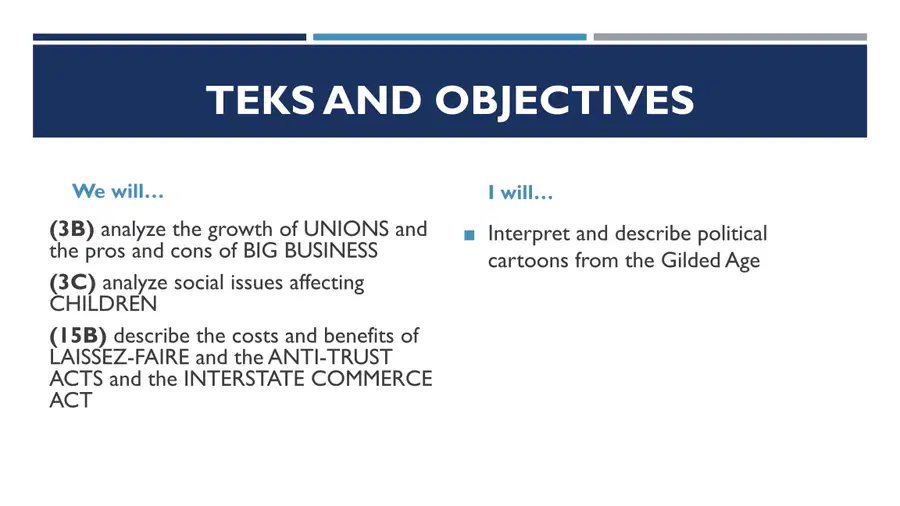 TEKS AND OBJECTIVES

We will…

(3B) analyze the growth of UNIONS and the pros and cons of BIG BUSINESS

(3C) analyze social issues affecting CHILDREN

(15B) describe the costs and benefits of LAISSEZ-FAIRE and the ANTI-TRUST ACTS and the INTERSTATE COMMERCE ACT

I will…

Interpret and describe political cartoons from the Gilded Age